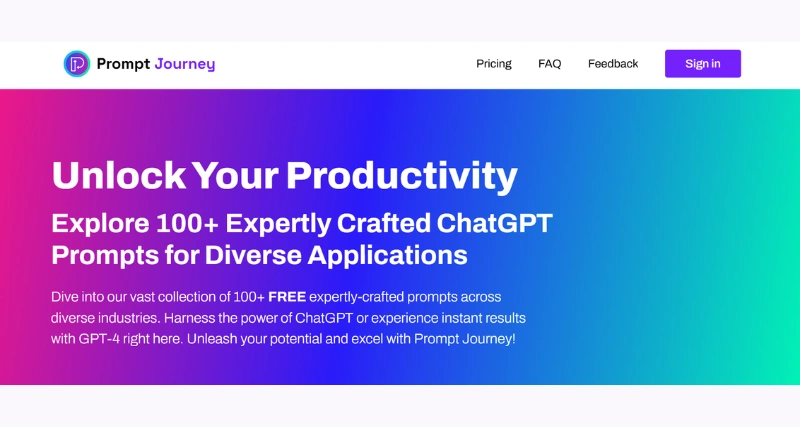 Prompt Journey

Pricing FAQ Feedback Sign in

Unlock Your Productivity

Explore 100+ Expertly Crafted ChatGPT Prompts for Diverse Applications

Dive into our vast collection of 100+ FREE expertly-crafted prompts across diverse industries. Harness the power of ChatGPT or experience instant results with GPT-4 right here. Unleash your potential and excel with Prompt Journey!